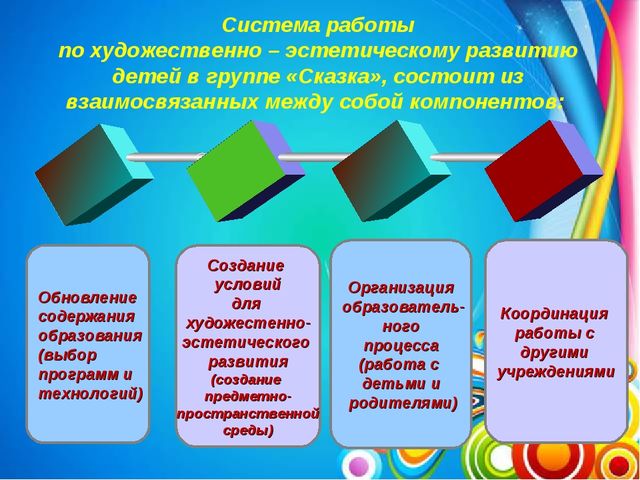 Система работы
по художественно – эстетическому развитию детей в группе «Сказка», состоит из взаимосвязанных между собой компонентов:

Обновление содержания образования (выбор программ и технологий)

Создание условий для художестенно-эстетического развития (создание предметно-пространственной среды)

Организация образовательного процесса (работа с детьми и родителями)

Координация работы с другими учреждениями